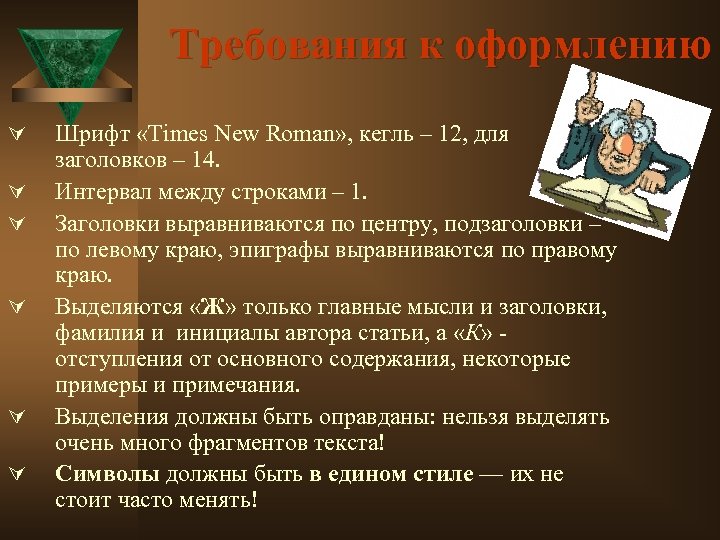 Требования к оформлению

Шрифт «Times New Roman», кегль – 12, для заголовков – 14.

Интервал между строками – 1.

Заголовки выравниваются по центру, подзаголовки – по левому краю, эпиграфы выравниваются по правому краю.

Выделяются «Ж» только главные мысли и заголовки, фамилия и инициалы автора статьи, а «К» - отступления от основного содержания, некоторые примеры и примечания.

Выделения должны быть оправданы: нельзя выделять очень много фрагментов текста!

Символы должны быть в едином стиле — их не стоит часто менять!